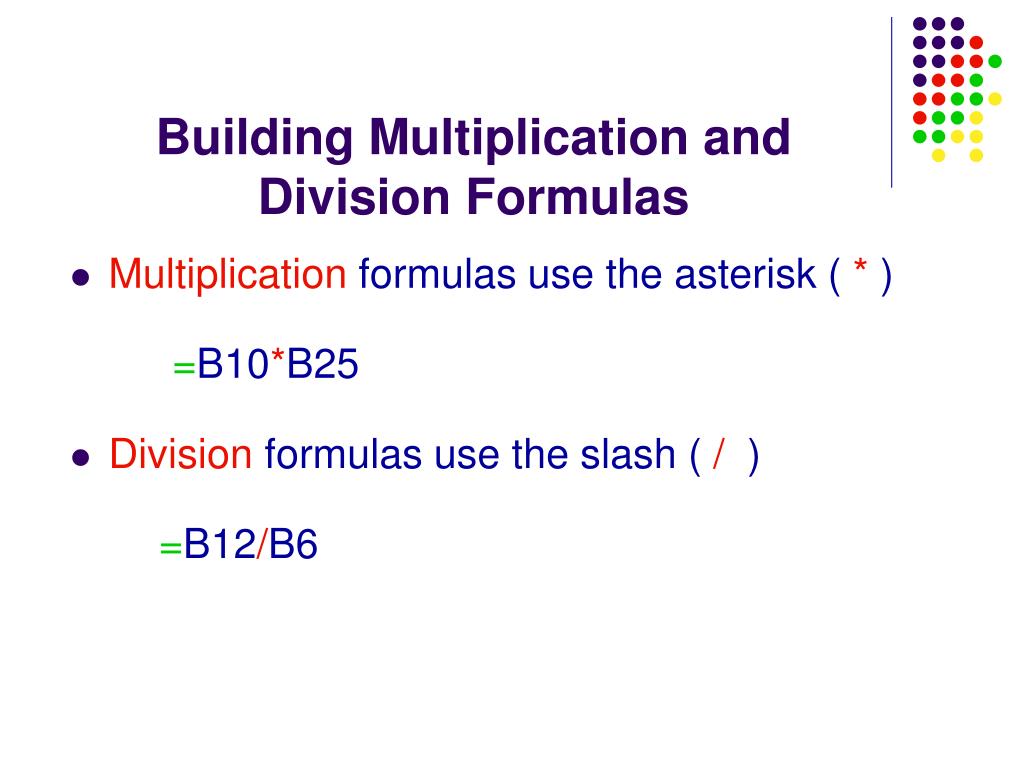 Building Multiplication and Division Formulas

- Multiplication formulas use the asterisk ( * )

=B10*B25

- Division formulas use the slash ( / )

=B12/B6